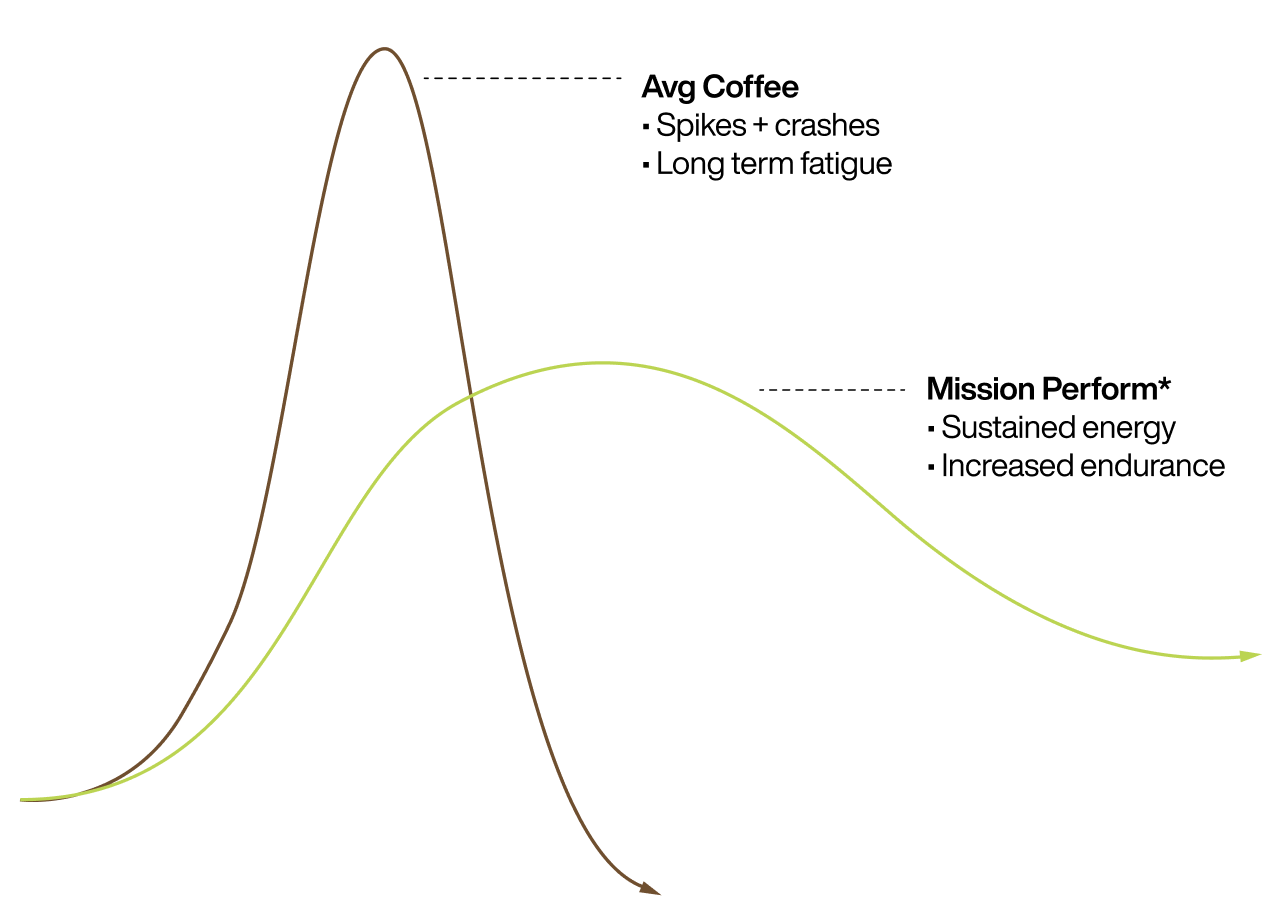 Avg Coffee
▪ Spikes + crashes
▪ Long term fatigue

Mission Perform*
▪ Sustained energy
▪ Increased endurance